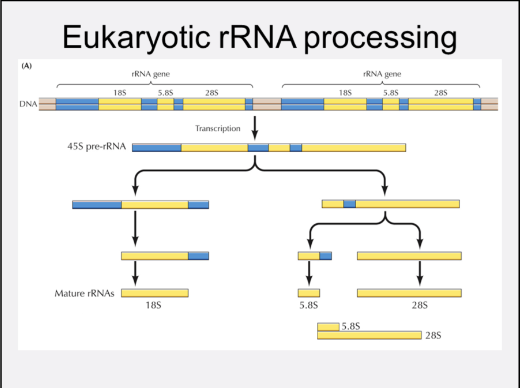 Eukaryotic rRNA processing

(A)

rRNA gene

rRNA gene

18S 5.8S 28S

18S 5.8S 28S

DNA

Transcription

45S pre-rRNA

Mature rRNAs

18S

5.8S

28S

5.8S

28S